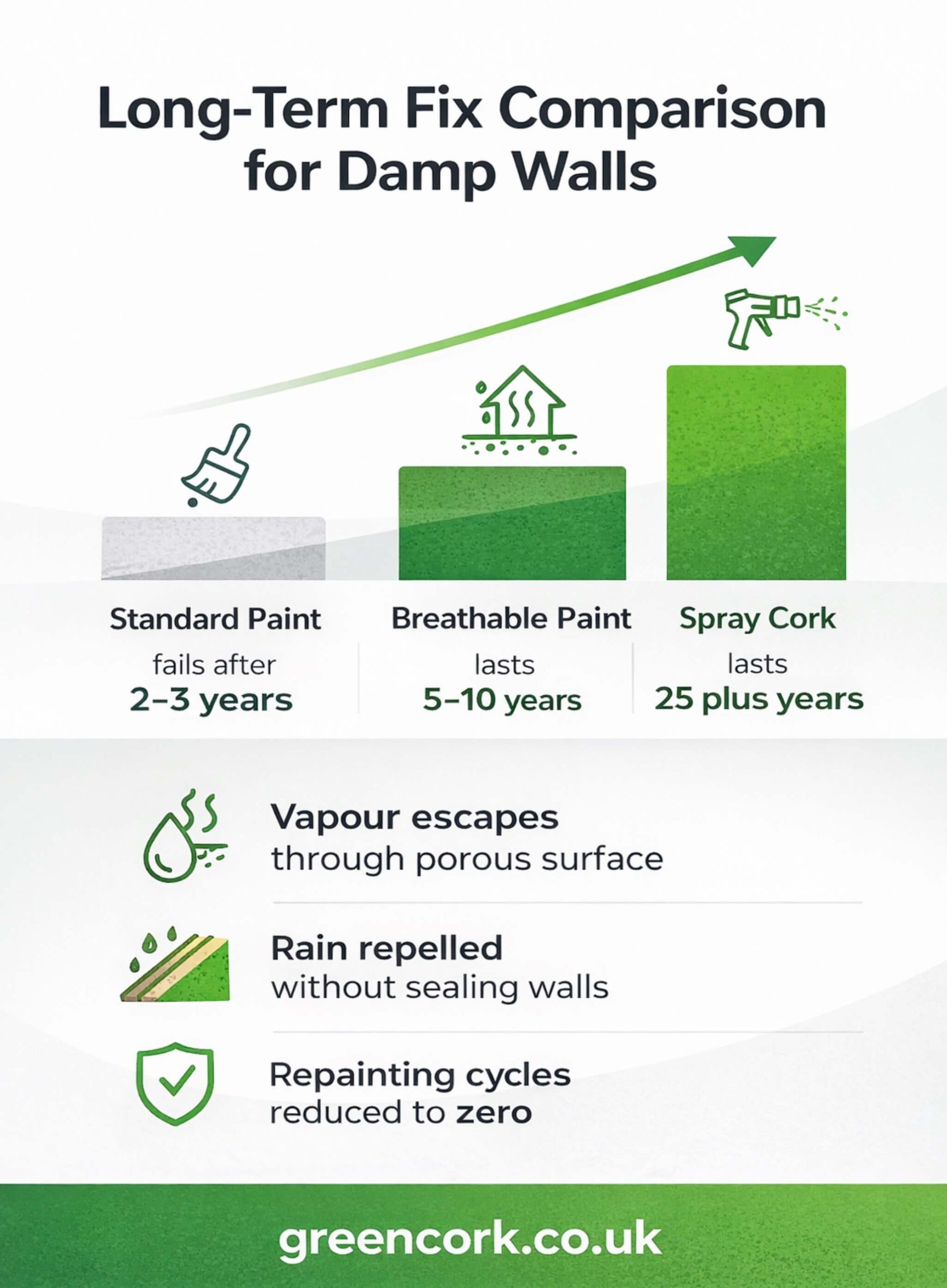 Long-Term Fix Comparison for Damp Walls

Standard Paint
fails after
2–3 years

Breathable Paint
lasts
5–10 years

Spray Cork
lasts
25 plus years

Vapour escapes
through porous surface

Rain repelled
without sealing walls

Repainting cycles
reduced to zero

greencork.co.uk